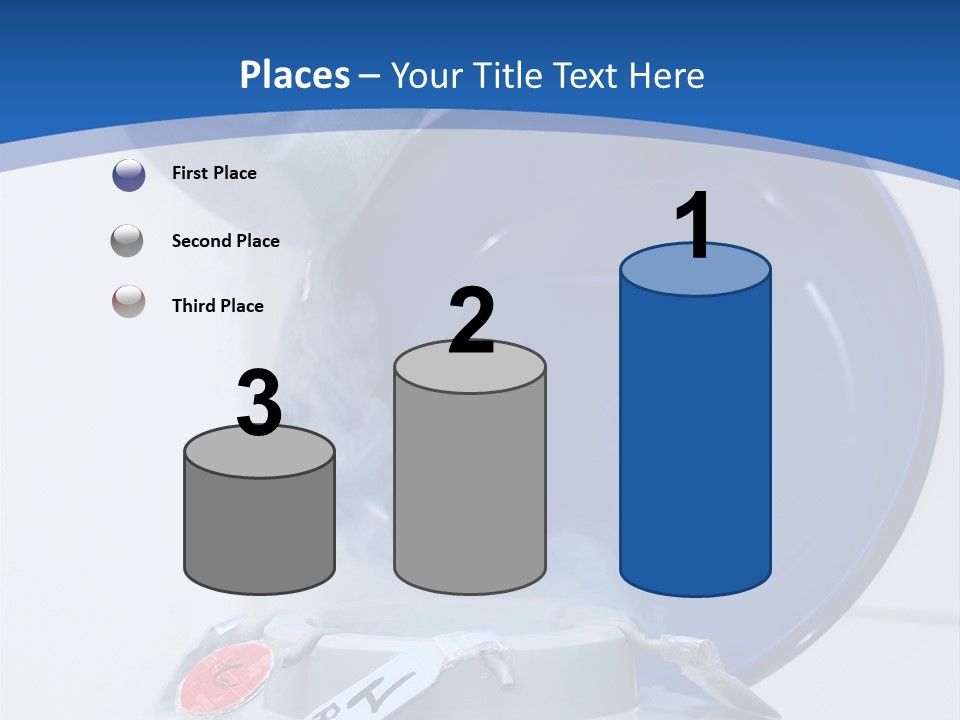 Places – Your Title Text Here

First Place

Second Place

Third Place

3

2

1